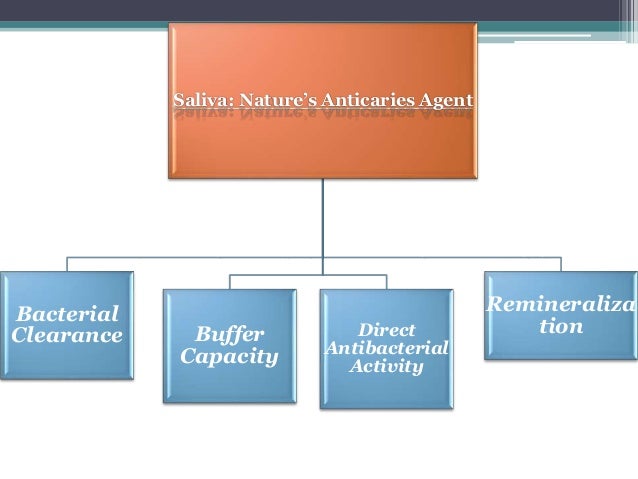 Saliva: Nature's Anticaries Agent

Bacterial Clearance

Buffer Capacity

Direct Antibacterial Activity

Remineralization